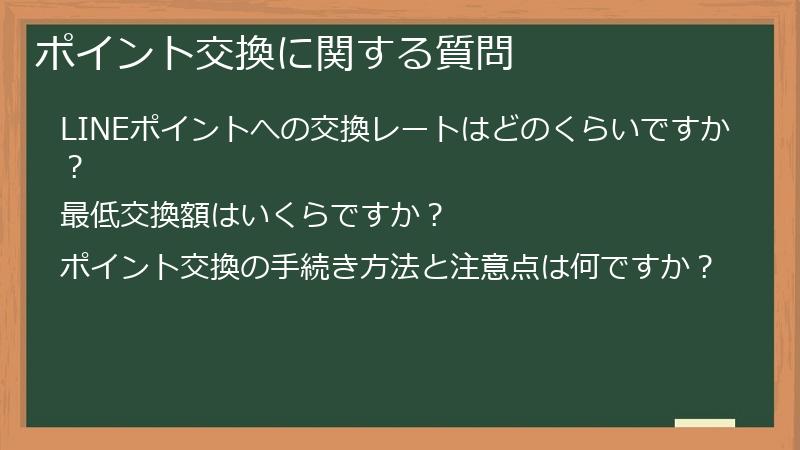 ポイント交換に関する質問

LINEポイントへの交換レートはどのくらいですか？

最低交換額はいくらですか？

ポイント交換の手続き方法と注意点は何ですか？